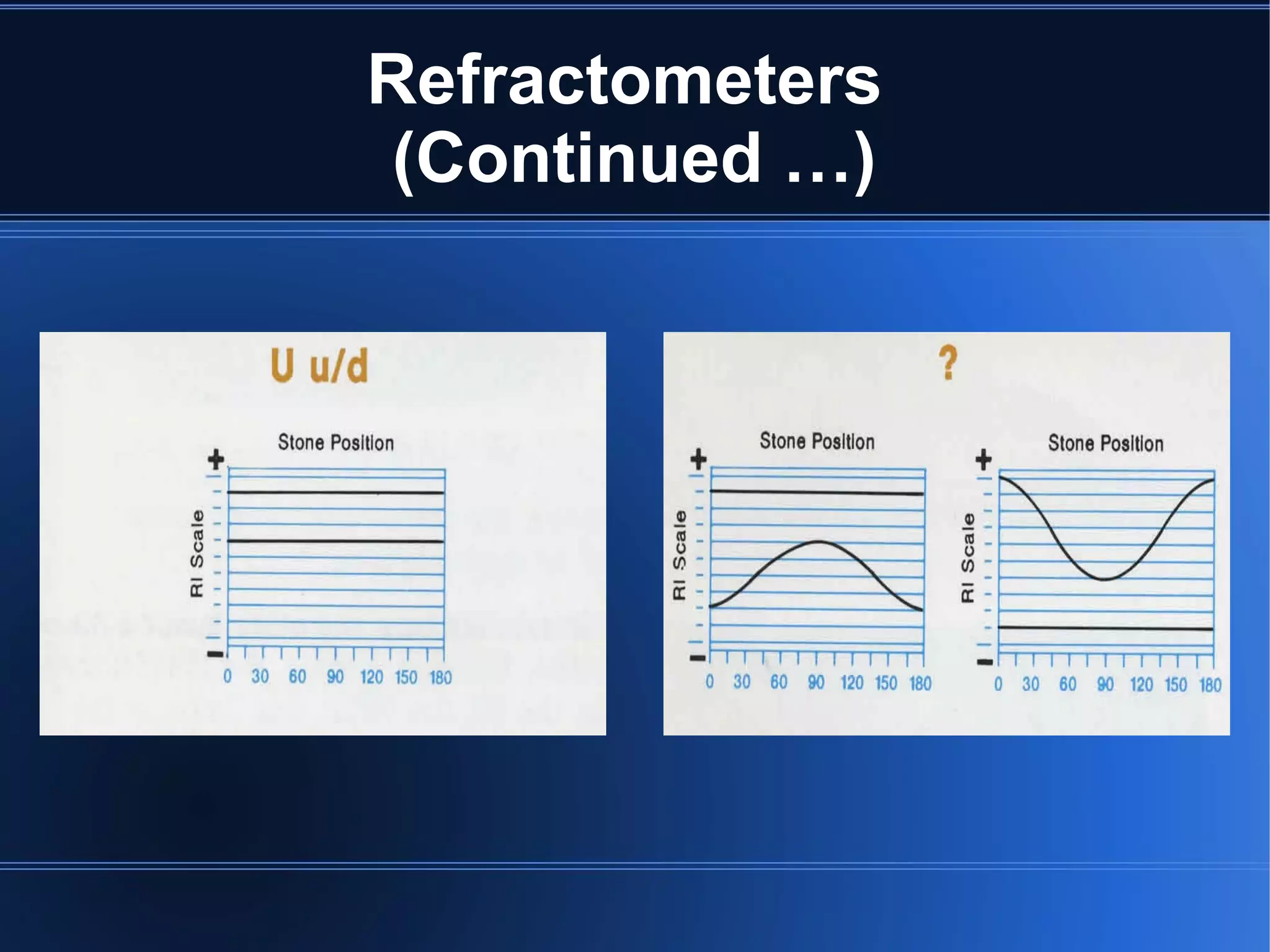 Refractometers (Continued …)

U u/d

Stone Position

+

RI Scale

−

0 30 60 90 120 150 180

?

Stone Position

+

RI Scale

−

0 30 60 90 120 150 180

Stone Position

+

RI Scale

−

0 30 60 90 120 150 180